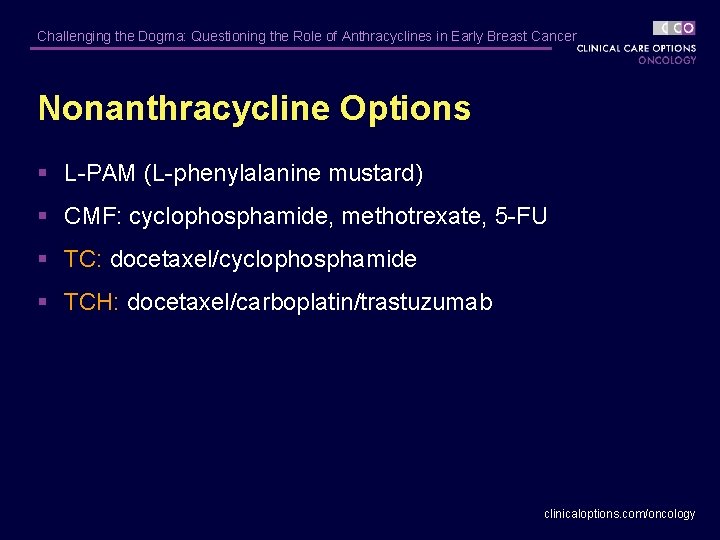 Challenging the Dogma: Questioning the Role of Anthracyclines in Early Breast Cancer

CCO
CLINICAL CARE OPTIONS
ONCOLOGY

Nonanthracycline Options

▪ L-PAM (L-phenylalanine mustard)
▪ CMF: cyclophosphamide, methotrexate, 5-FU
▪ TC: docetaxel/cyclophosphamide
▪ TCH: docetaxel/carboplatin/trastuzumab

clinicaloptions.com/oncology